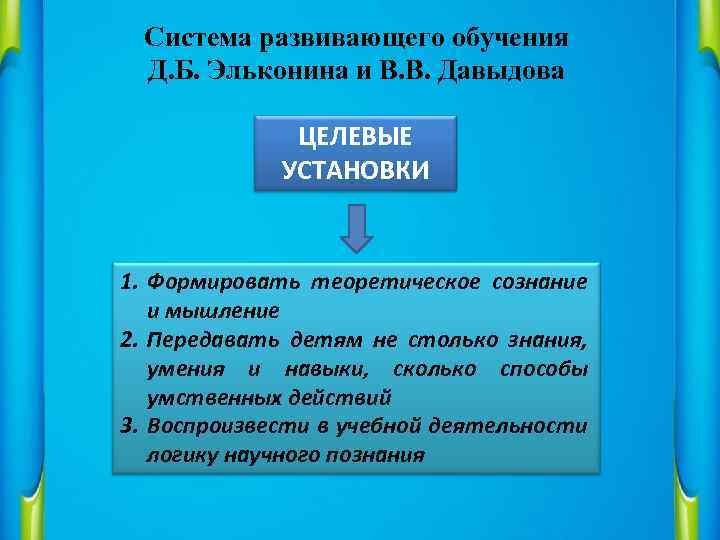 Система развивающего обучения Д.Б. Эльконина и В.В. Давыдова

ЦЕЛЕВЫЕ УСТАНОВКИ

1. Формировать теоретическое сознание и мышление
2. Передавать детям не столько знания, умения и навыки, сколько способы умственных действий
3. Воспроизвести в учебной деятельности логику научного познания